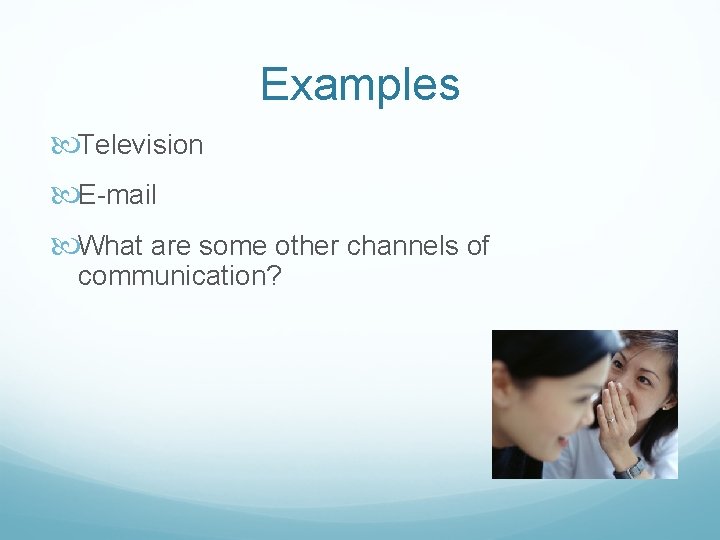 Examples

Television

E-mail

What are some other channels of communication?